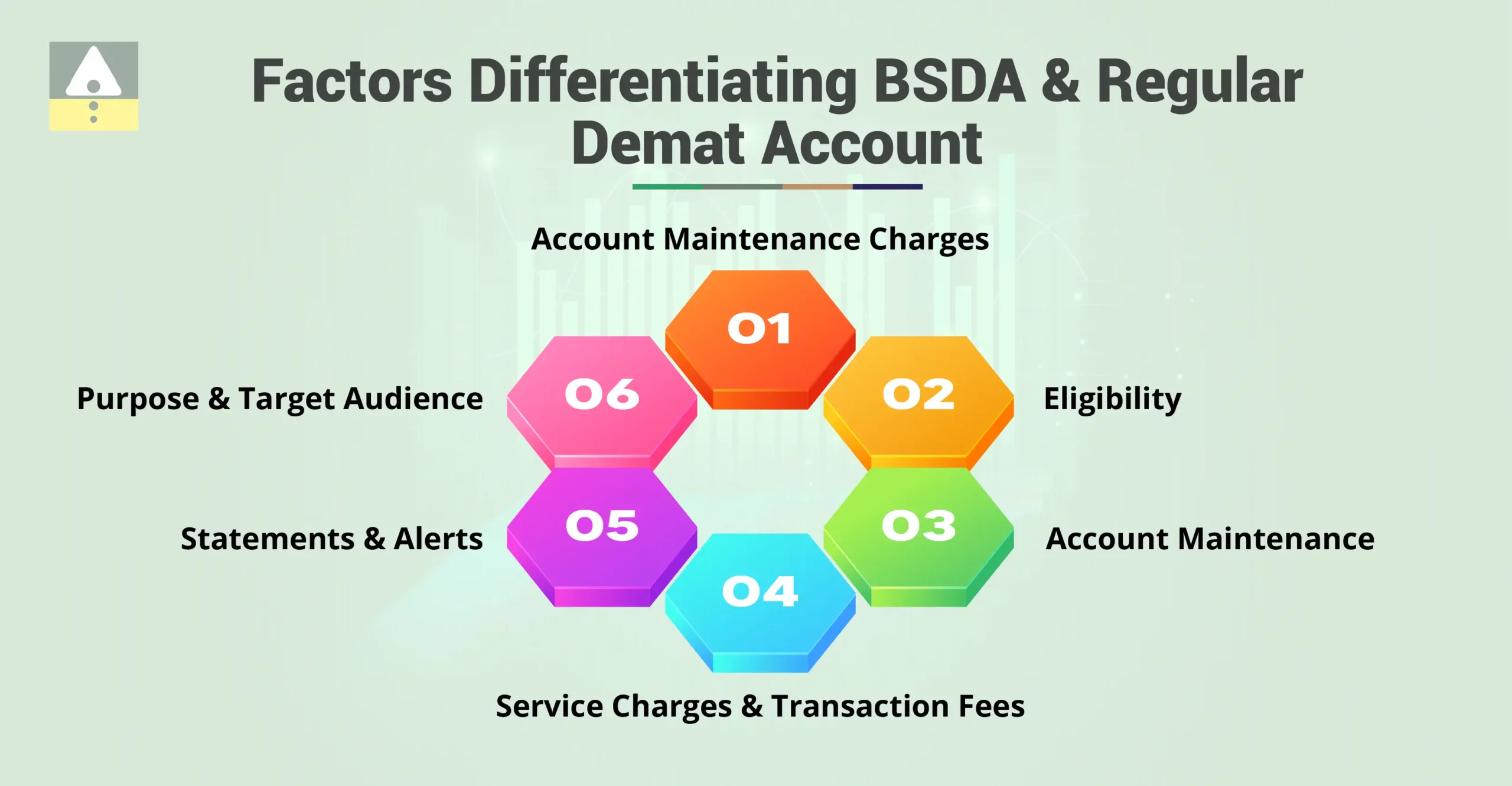 Factors Differentiating BSDA & Regular Demat Account

Account Maintenance Charges

01

02

Eligibility

03

Account Maintenance

04

Service Charges & Transaction Fees

05

Statements & Alerts

06

Purpose & Target Audience